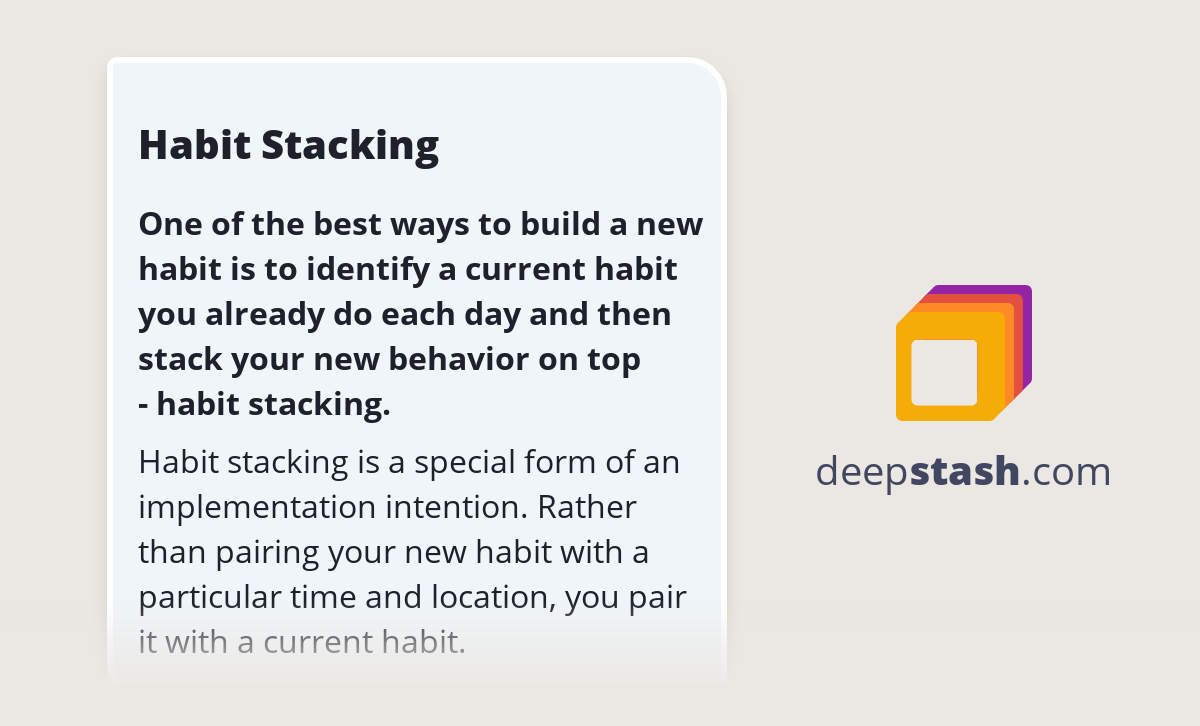 Habit Stacking

One of the best ways to build a new habit is to identify a current habit you already do each day and then stack your new behavior on top - habit stacking.

Habit stacking is a special form of an implementation intention. Rather than pairing your new habit with a particular time and location, you pair it with a current habit.

deepstash.com